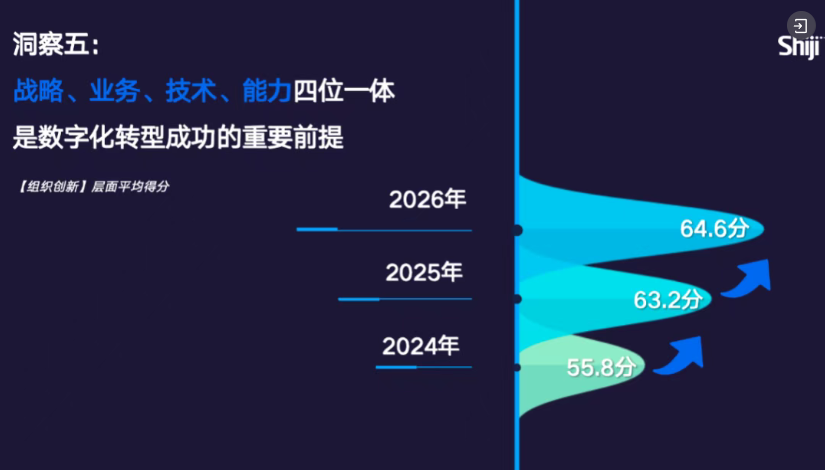 洞察五：
战略、业务、技术、能力四位一体
是数字化转型成功的重要前提

【组织创新】层面平均得分

Shiji

2026年
64.6分
2025年
63.2分
2024年
55.8分